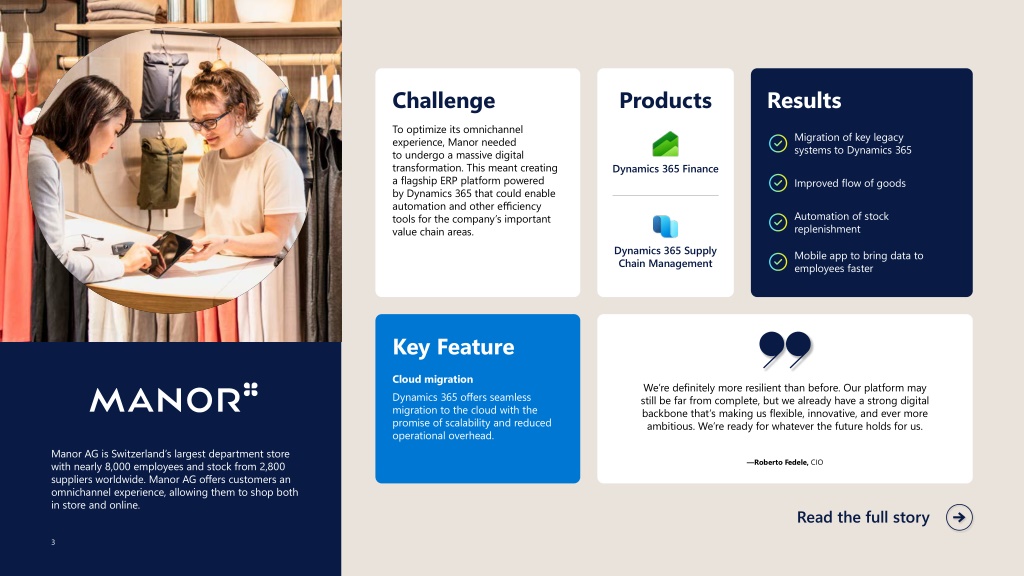 MANOR

Manor AG is Switzerland's largest department store with nearly 8,000 employees and stock from 2,800 suppliers worldwide. Manor AG offers customers an omnichannel experience, allowing them to shop both in store and online.

3

Challenge

To optimize its omnichannel experience, Manor needed to undergo a massive digital transformation. This meant creating a flagship ERP platform powered by Dynamics 365 that could enable automation and other efficiency tools for the company's important value chain areas.

Products

Dynamics 365 Finance

Dynamics 365 Supply Chain Management

Results

Migration of key legacy systems to Dynamics 365

Improved flow of goods

Automation of stock replenishment

Mobile app to bring data to employees faster

Key Feature

Cloud migration

Dynamics 365 offers seamless migration to the cloud with the promise of scalability and reduced operational overhead.

We're definitely more resilient than before. Our platform may still be far from complete, but we already have a strong digital backbone that's making us flexible, innovative, and ever more ambitious. We're ready for whatever the future holds for us.

—Roberto Fedele, CIO

Read the full story